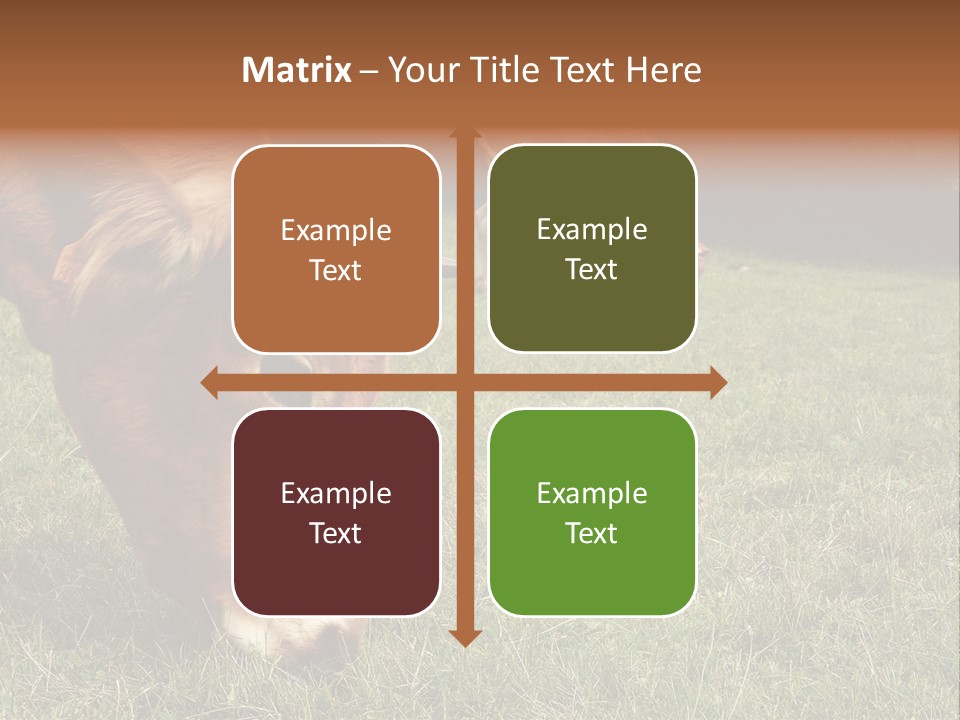 Matrix – Your Title Text Here

Example Text

Example Text

Example Text

Example Text